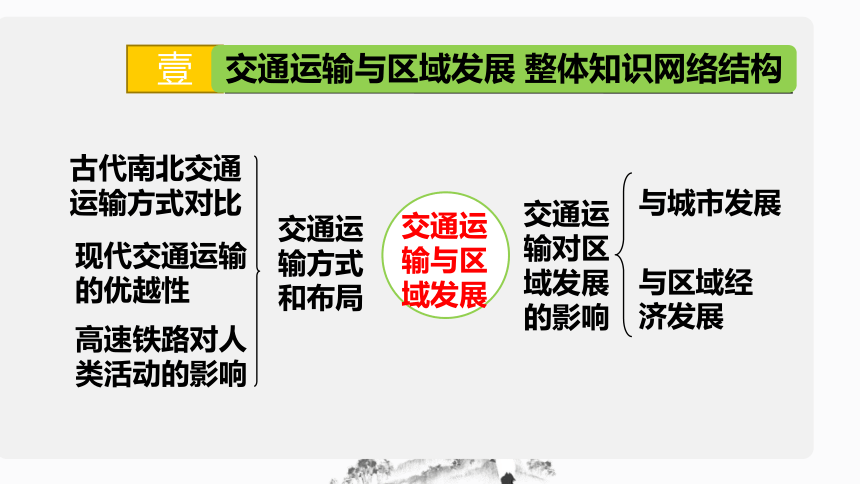 壹 交通运输与区域发展 整体知识网络结构

古代南北交通运输方式对比

现代交通运输的优越性

高速铁路对人类活动的影响

交通运输方式和布局

交通运输与区域发展

交通运输对区域发展的影响

与城市发展

与区域经济发展